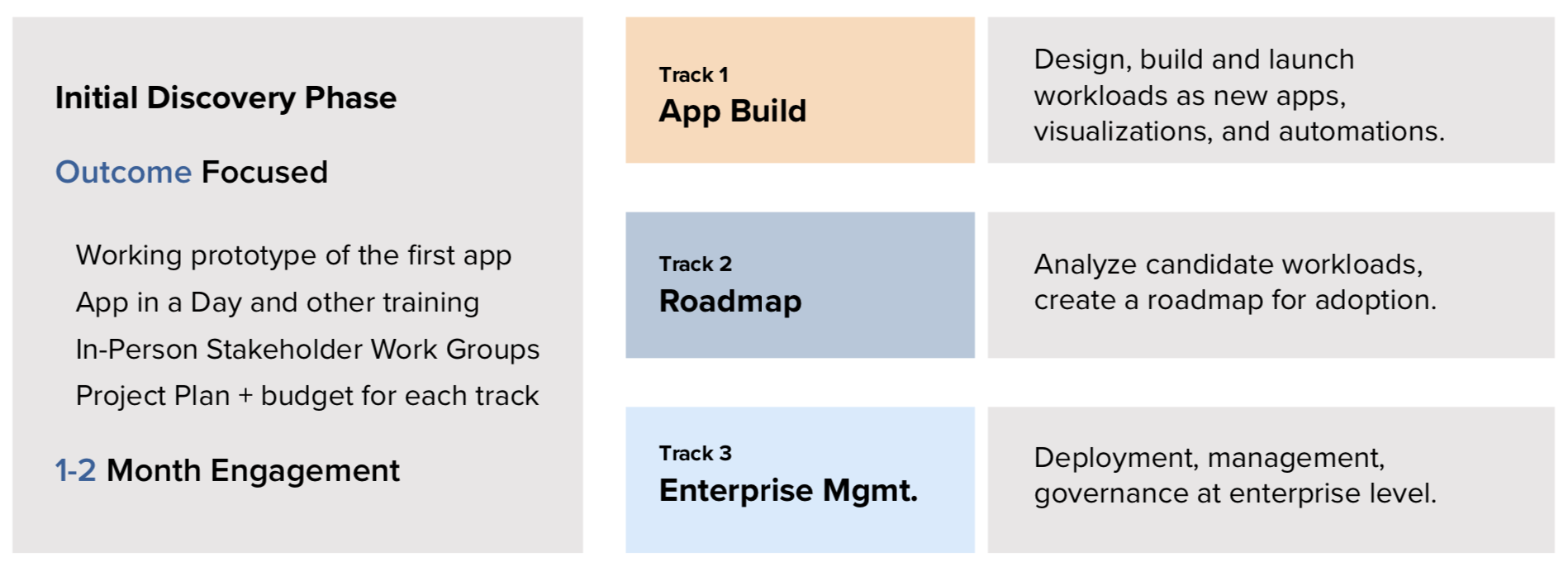 Initial Discovery Phase

Outcome Focused

Working prototype of the first app
App in a Day and other training
In-Person Stakeholder Work Groups
Project Plan + budget for each track

1-2 Month Engagement

Track 1
App Build

Design, build and launch workloads as new apps, visualizations, and automations.

Track 2
Roadmap

Analyze candidate workloads, create a roadmap for adoption.

Track 3
Enterprise Mgmt.

Deployment, management, governance at enterprise level.